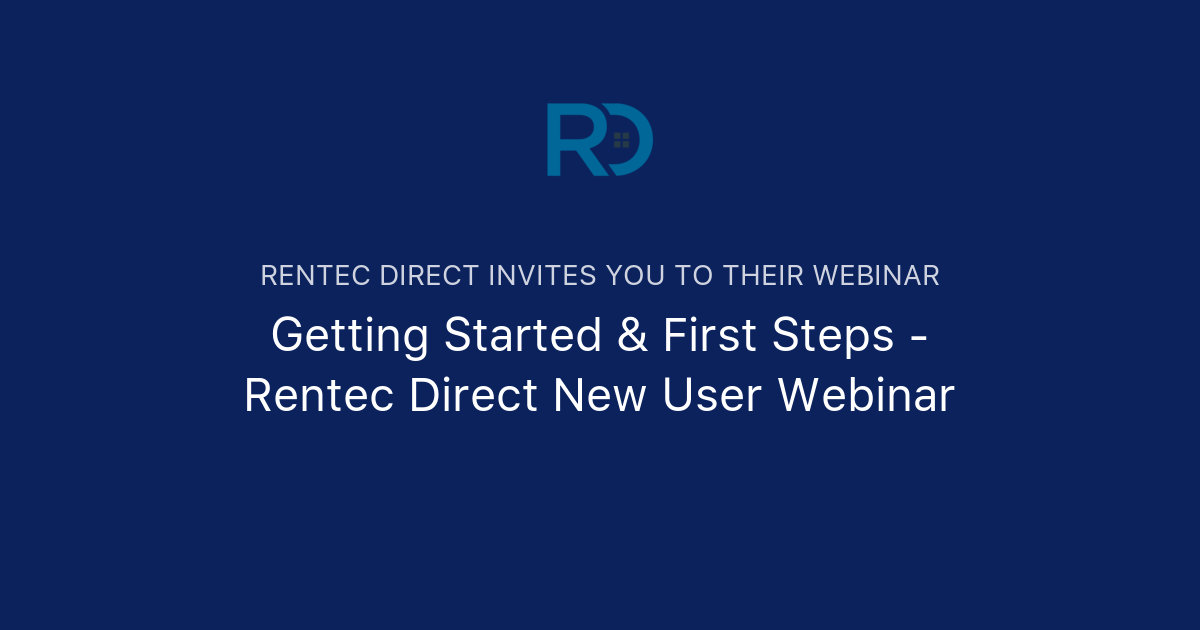 RD

RENTEC DIRECT INVITES YOU TO THEIR WEBINAR

Getting Started & First Steps - Rentec Direct New User Webinar